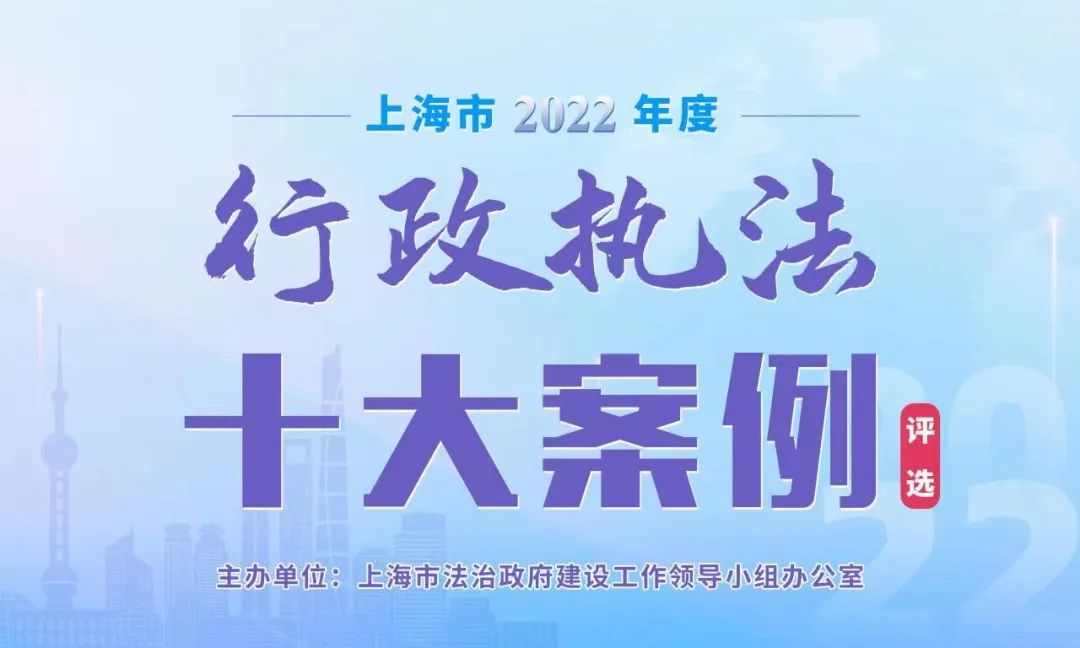 上海市 2022 年度

行政执法

十大案例

评选

主办单位：上海市法治政府建设工作领导小组办公室